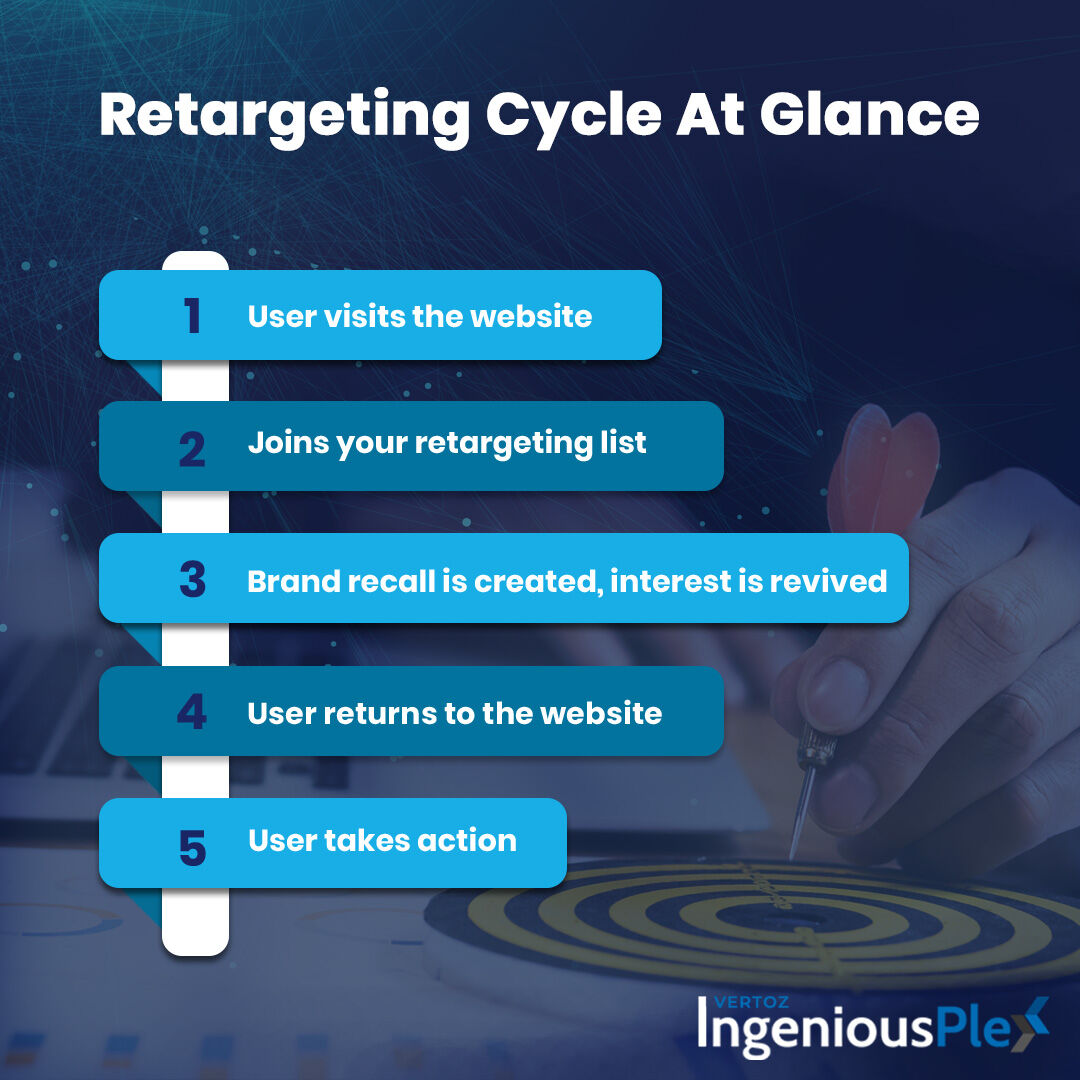 Retargeting Cycle At Glance

1 User visits the website

2 Joins your retargeting list

3 Brand recall is created, interest is revived

4 User returns to the website

5 User takes action

VERTOZ
IngeniousPlex